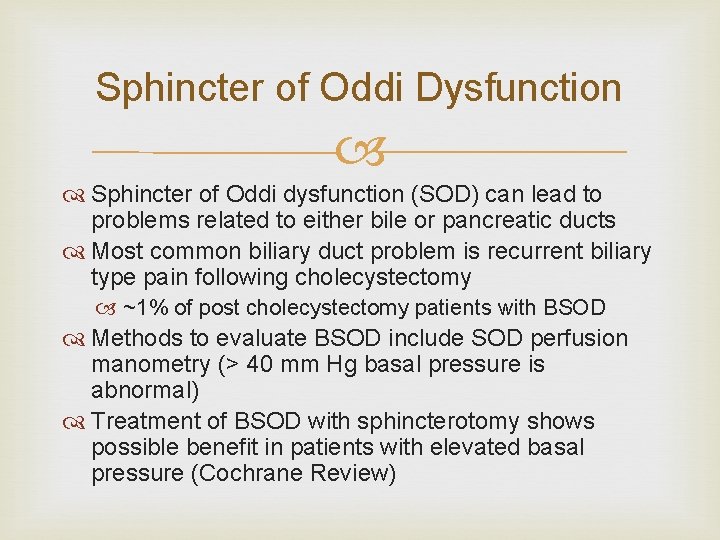 Sphincter of Oddi Dysfunction

Sphincter of Oddi dysfunction (SOD) can lead to problems related to either bile or pancreatic ducts

Most common biliary duct problem is recurrent biliary type pain following cholecystectomy

~1% of post cholecystectomy patients with BSOD

Methods to evaluate BSOD include SOD perfusion manometry (> 40 mm Hg basal pressure is abnormal)

Treatment of BSOD with sphincterotomy shows possible benefit in patients with elevated basal pressure (Cochrane Review)